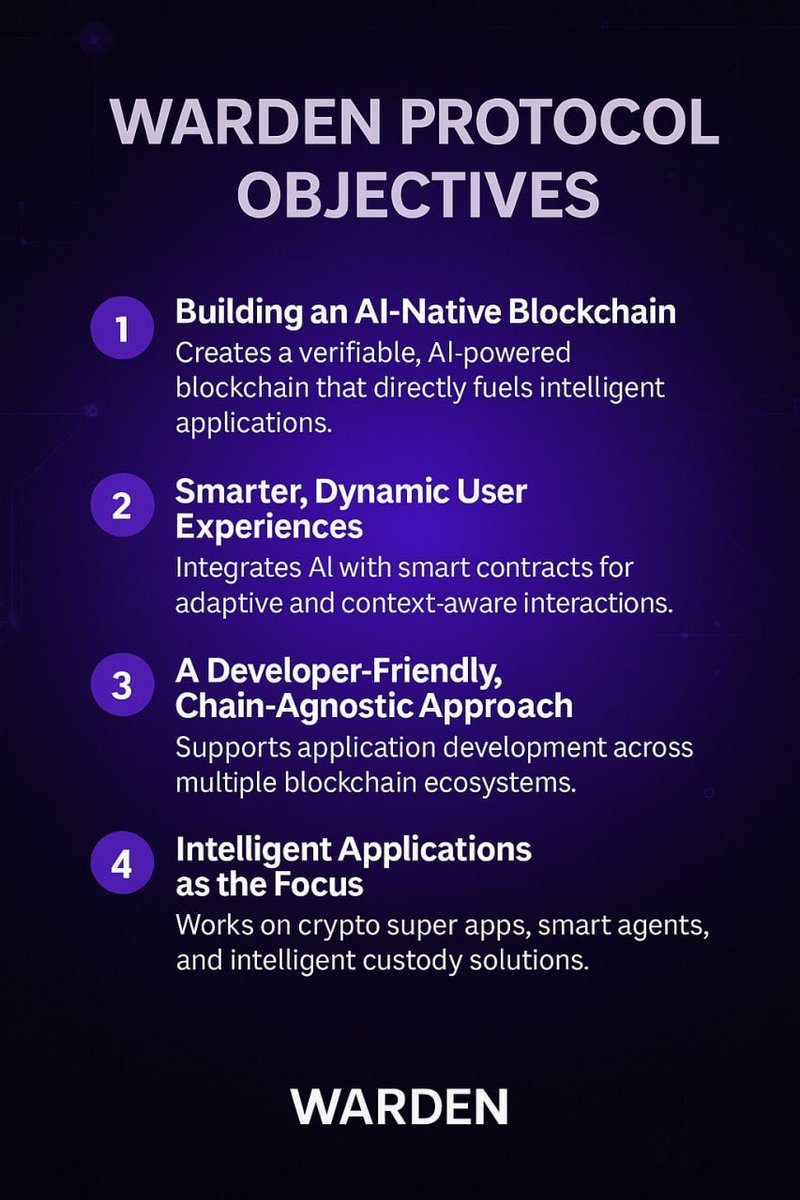 WARDEN PROTOCOL OBJECTIVES

1 Building an AI-Native Blockchain
Creates a verifiable, AI-powered blockchain that directly fuels intelligent applications.

2 Smarter, Dynamic User Experiences
Integrates AI with smart contracts for adaptive and context-aware interactions.

3 A Developer-Friendly, Chain-Agnostic Approach
Supports application development across multiple blockchain ecosystems.

4 Intelligent Applications as the Focus
Works on crypto super apps, smart agents, and intelligent custody solutions.

WARDEN